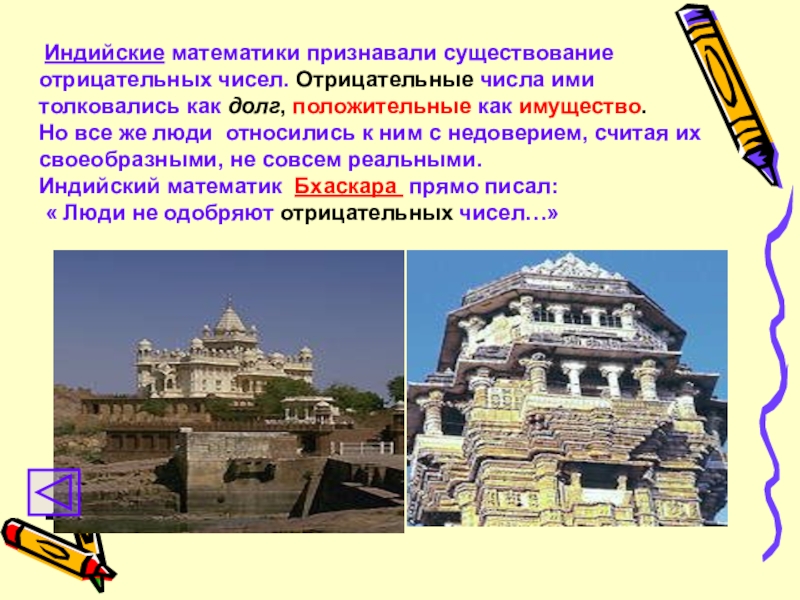 Индийские математики признавали существование отрицательных чисел. Отрицательные числа ими толковались как долг, положительные как имущество.
Но все же люди относились к ним с недоверием, считая их своеобразными, не совсем реальными.
Индийский математик Бхаскара прямо писал:
« Люди не одобряют отрицательных чисел…»